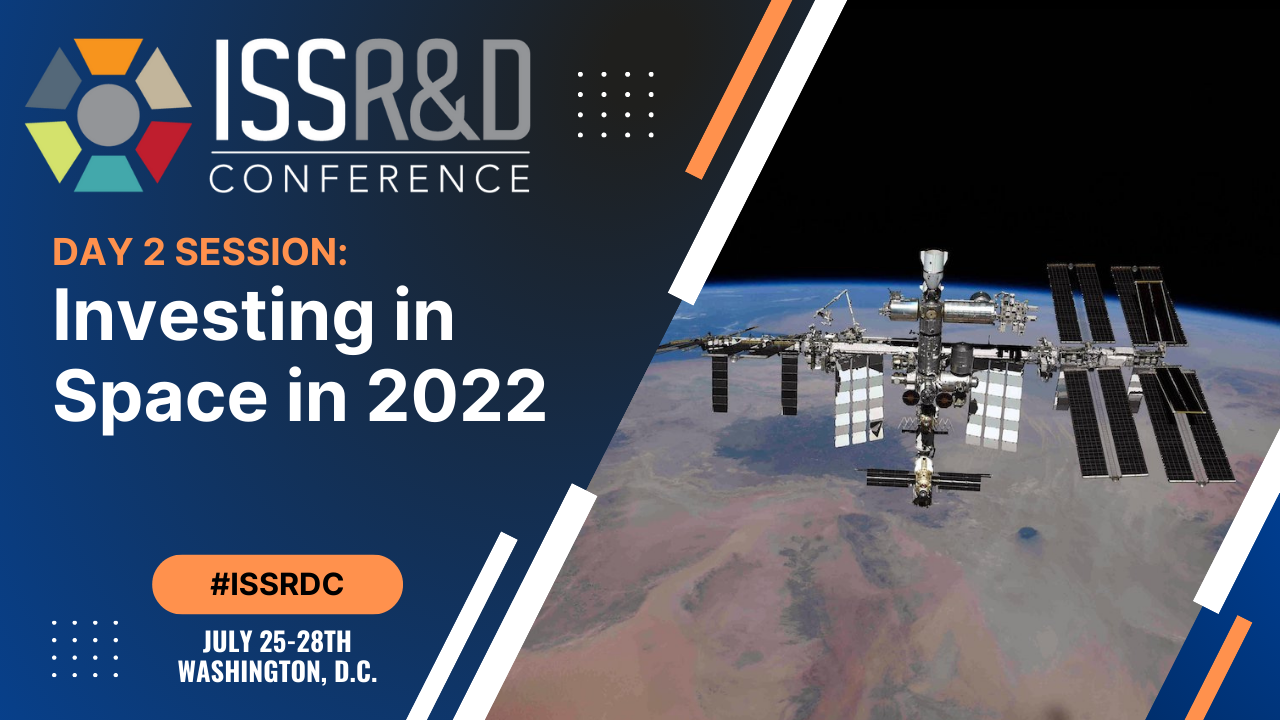 ISSR&D
CONFERENCE

DAY 2 SESSION:
Investing in Space in 2022

#ISSRDC

JULY 25-28TH
WASHINGTON, D.C.